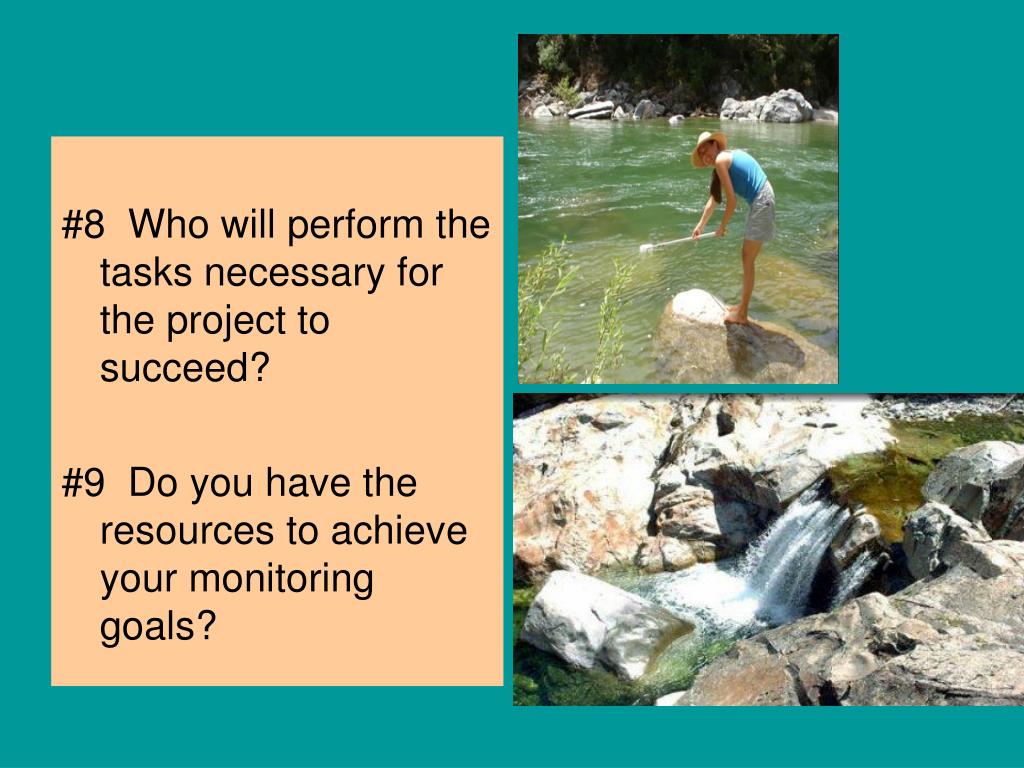 #8  Who will perform the tasks necessary for the project to succeed?

#9  Do you have the resources to achieve your monitoring goals?